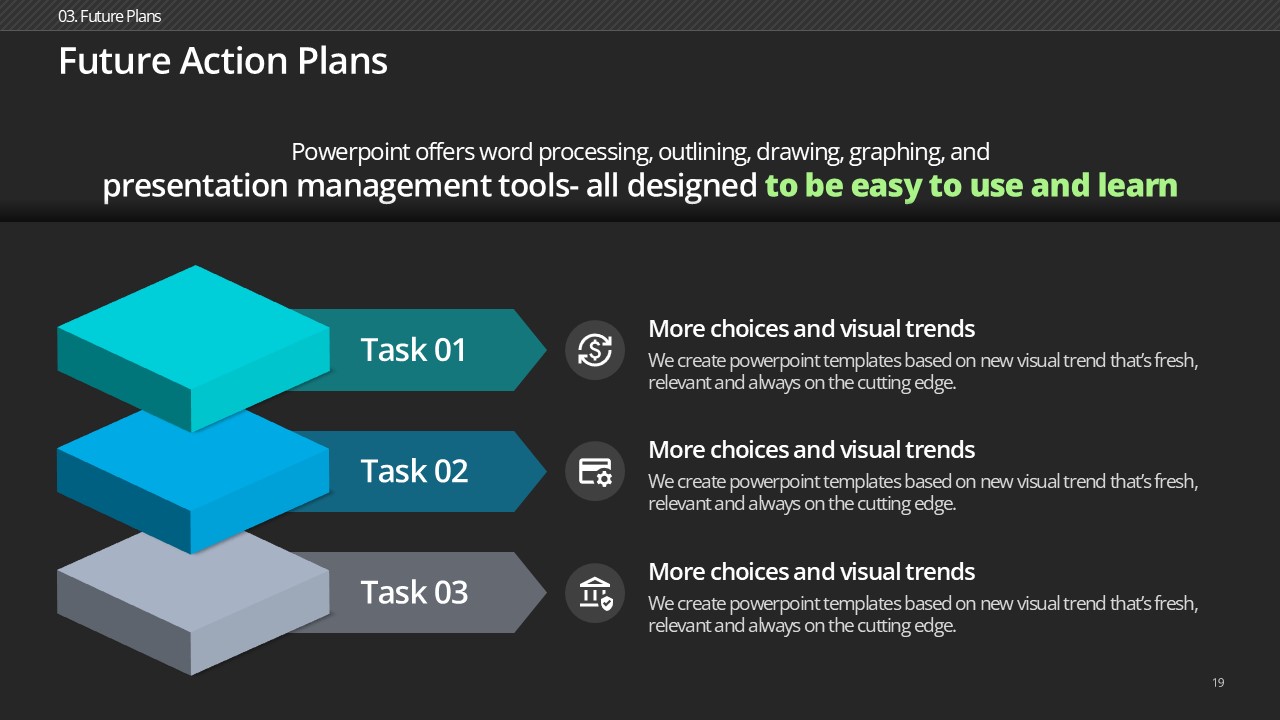 03. Future Plans

Future Action Plans

Powerpoint offers word processing, outlining, drawing, graphing, and presentation management tools- all designed to be easy to use and learn

Task 01

More choices and visual trends

We create powerpoint templates based on new visual trend that's fresh, relevant and always on the cutting edge.

Task 02

More choices and visual trends

We create powerpoint templates based on new visual trend that's fresh, relevant and always on the cutting edge.

Task 03

More choices and visual trends

We create powerpoint templates based on new visual trend that's fresh, relevant and always on the cutting edge.

19